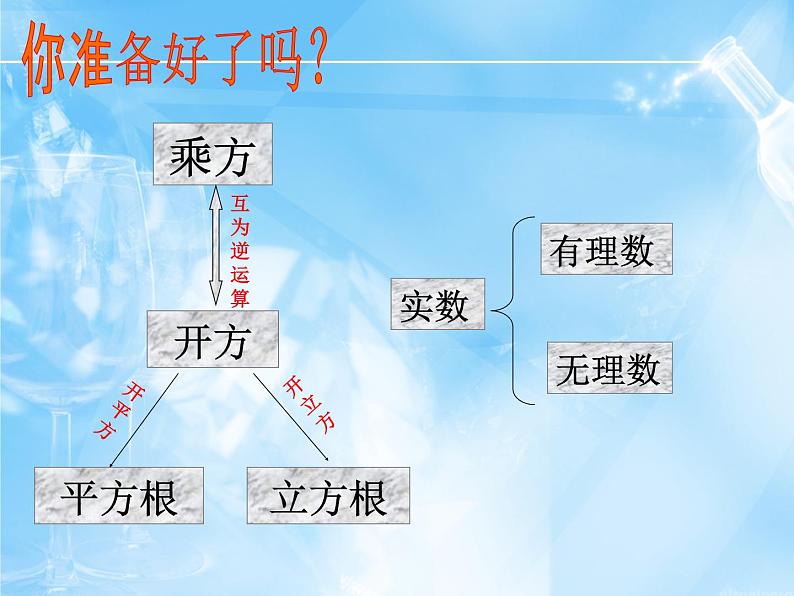 你准备好了吗？

乘方

互为逆运算

开方

开平方

开立方

平方根

立方根

实数

有理数

无理数